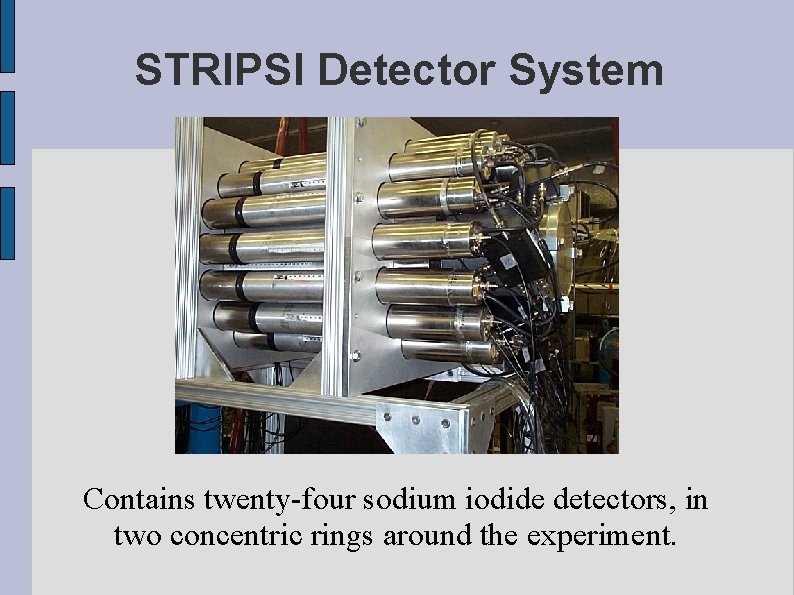 STRIPSI Detector System

Contains twenty-four sodium iodide detectors, in two concentric rings around the experiment.